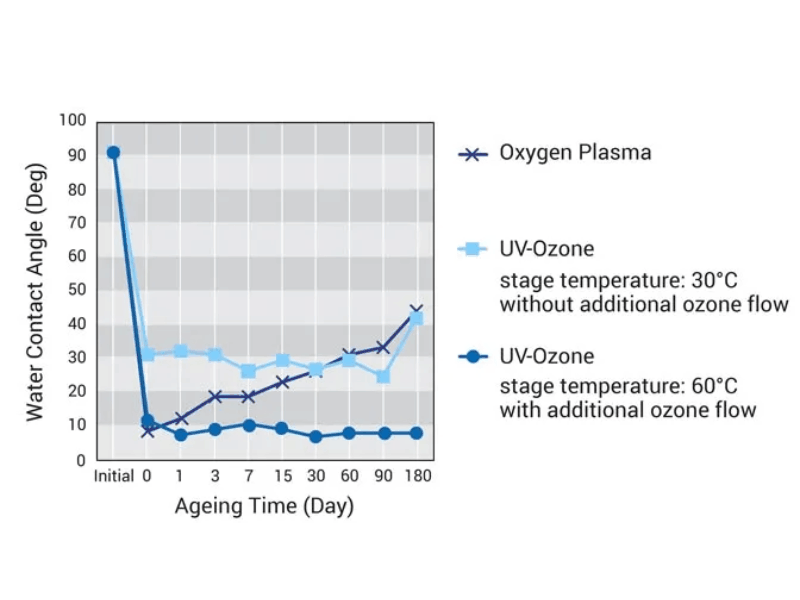 Water Contact Angle (Deg)

100
90
80
70
60
50
40
30
20
10
0

Initial 0 1 3 7 15 30 60 90 180

Ageing Time (Day)

Oxygen Plasma

UV-Ozone
stage temperature: 30°C
without additional ozone flow

UV-Ozone
stage temperature: 60°C
with additional ozone flow